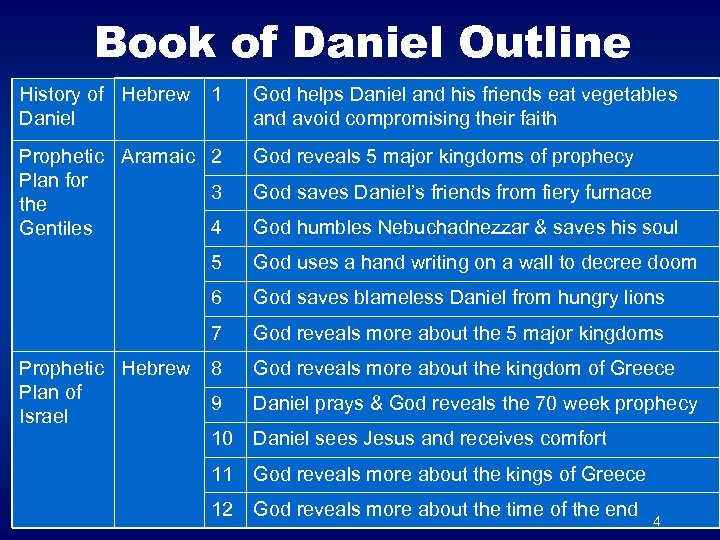 Book of Daniel Outline

| History of Daniel | Hebrew | 1 | God helps Daniel and his friends eat vegetables and avoid compromising their faith |
|---|---|---|---|
| Prophetic Plan for the Gentiles | Aramaic | 2 | God reveals 5 major kingdoms of prophecy |
| | | 3 | God saves Daniel's friends from fiery furnace |
| | | 4 | God humbles Nebuchadnezzar & saves his soul |
| | | 5 | God uses a hand writing on a wall to decree doom |
| | | 6 | God saves blameless Daniel from hungry lions |
| | | 7 | God reveals more about the 5 major kingdoms |
| Prophetic Plan of Israel | Hebrew | 8 | God reveals more about the kingdom of Greece |
| | | 9 | Daniel prays & God reveals the 70 week prophecy |
| | | 10 | Daniel sees Jesus and receives comfort |
| | | 11 | God reveals more about the kings of Greece |
| | | 12 | God reveals more about the time of the end |

4